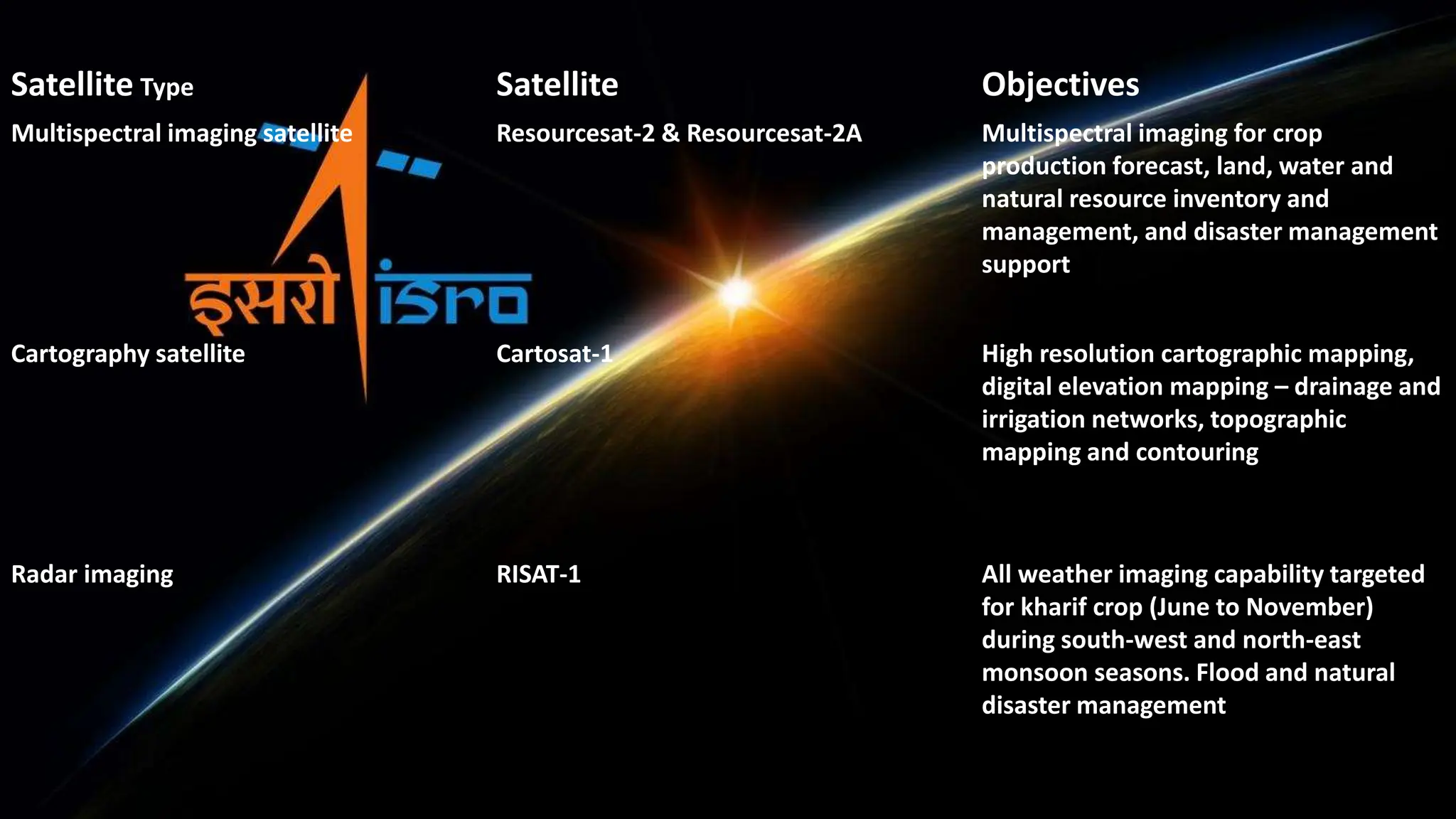 | Satellite Type | Satellite | Objectives |
|---|---|---|
| Multispectral imaging satellite | Resourcesat-2 & Resourcesat-2A | Multispectral imaging for crop production forecast, land, water and natural resource inventory and management, and disaster management support |
| Cartography satellite | Cartosat-1 | High resolution cartographic mapping, digital elevation mapping – drainage and irrigation networks, topographic mapping and contouring |
| Radar imaging | RISAT-1 | All weather imaging capability targeted for kharif crop (June to November) during south-west and north-east monsoon seasons. Flood and natural disaster management |

इसरो isro